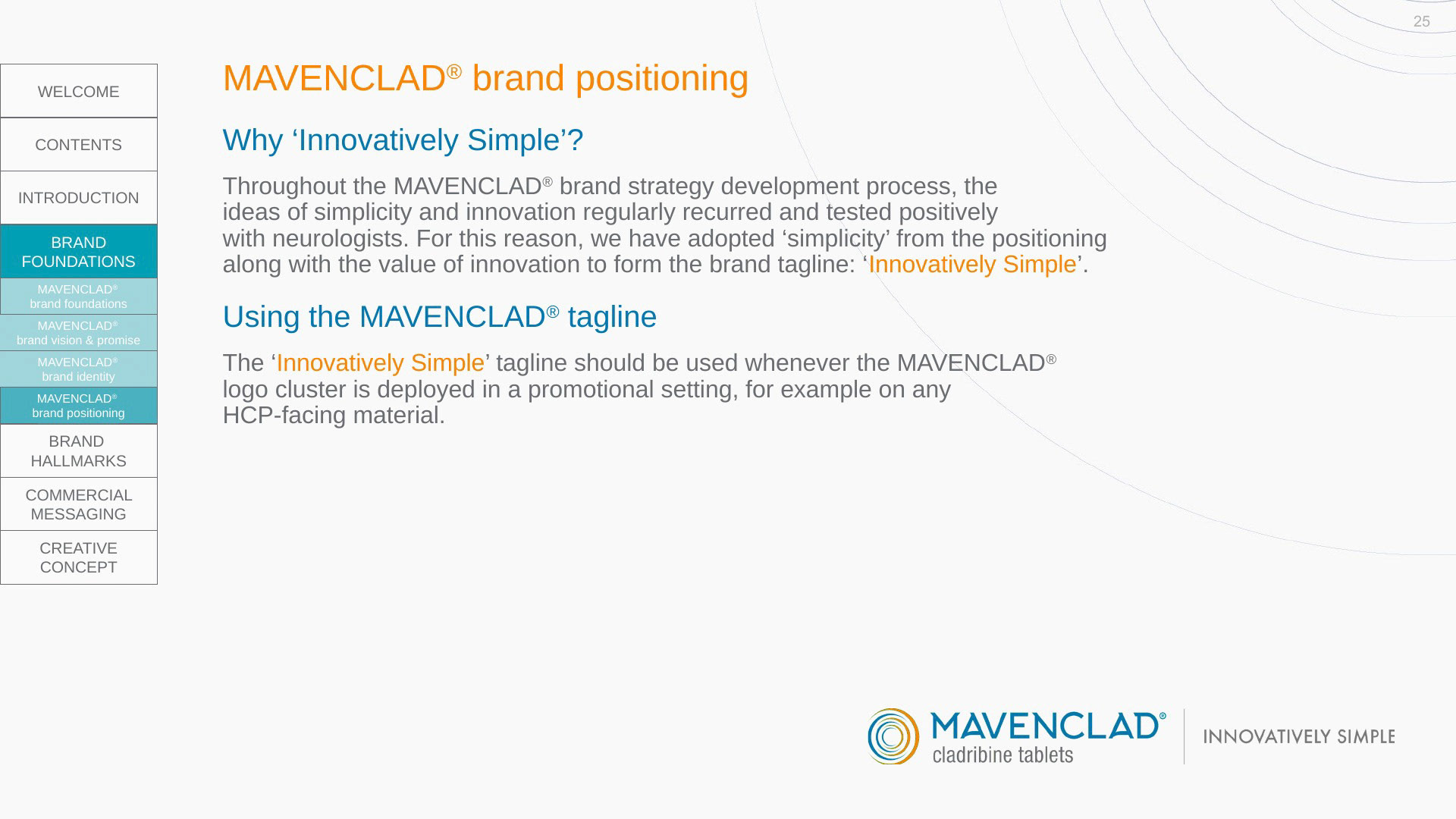 25

WELCOME

CONTENTS

INTRODUCTION

BRAND FOUNDATIONS

MAVENCLAD® brand foundations

MAVENCLAD® brand vision & promise

MAVENCLAD® brand identity

MAVENCLAD® brand positioning

BRAND HALLMARKS

COMMERCIAL MESSAGING

CREATIVE CONCEPT

MAVENCLAD® brand positioning

Why ‘Innovatively Simple’?

Throughout the MAVENCLAD® brand strategy development process, the ideas of simplicity and innovation regularly recurred and tested positively with neurologists. For this reason, we have adopted ‘simplicity’ from the positioning along with the value of innovation to form the brand tagline: ‘Innovatively Simple’.

Using the MAVENCLAD® tagline

The ‘Innovatively Simple’ tagline should be used whenever the MAVENCLAD® logo cluster is deployed in a promotional setting, for example on any HCP-facing material.

MAVENCLAD® cladribine tablets

INNOVATIVELY SIMPLE